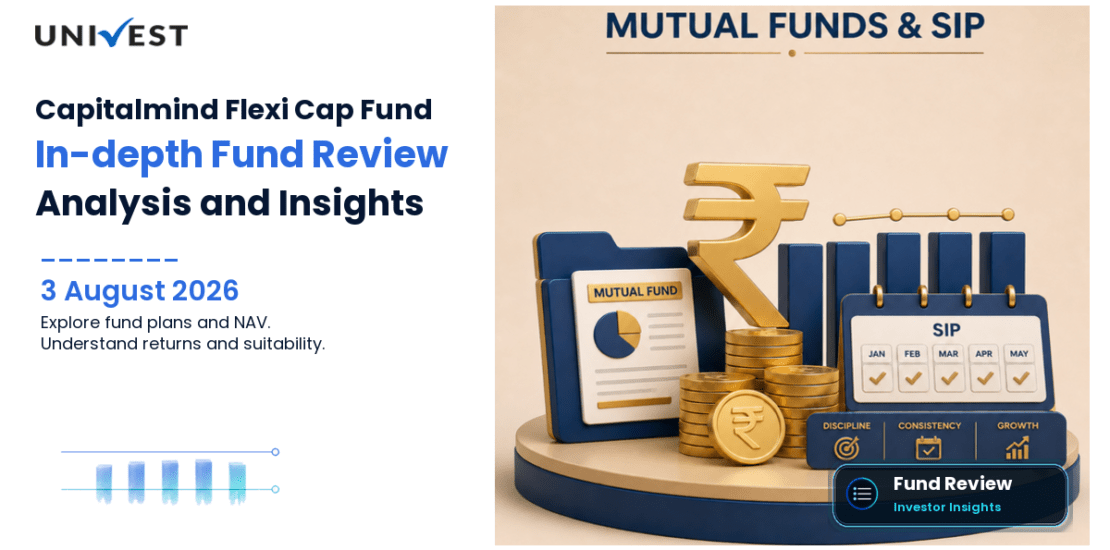 UNIVEST

Capitalmind Flexi Cap Fund
In-depth Fund Review
Analysis and Insights

3 August 2026
Explore fund plans and NAV.
Understand returns and suitability.

MUTUAL FUNDS & SIP

MUTUAL FUND

SIP
JAN FEB MAR APR MAY

DISCIPLINE CONSISTENCY GROWTH

Fund Review
Investor Insights